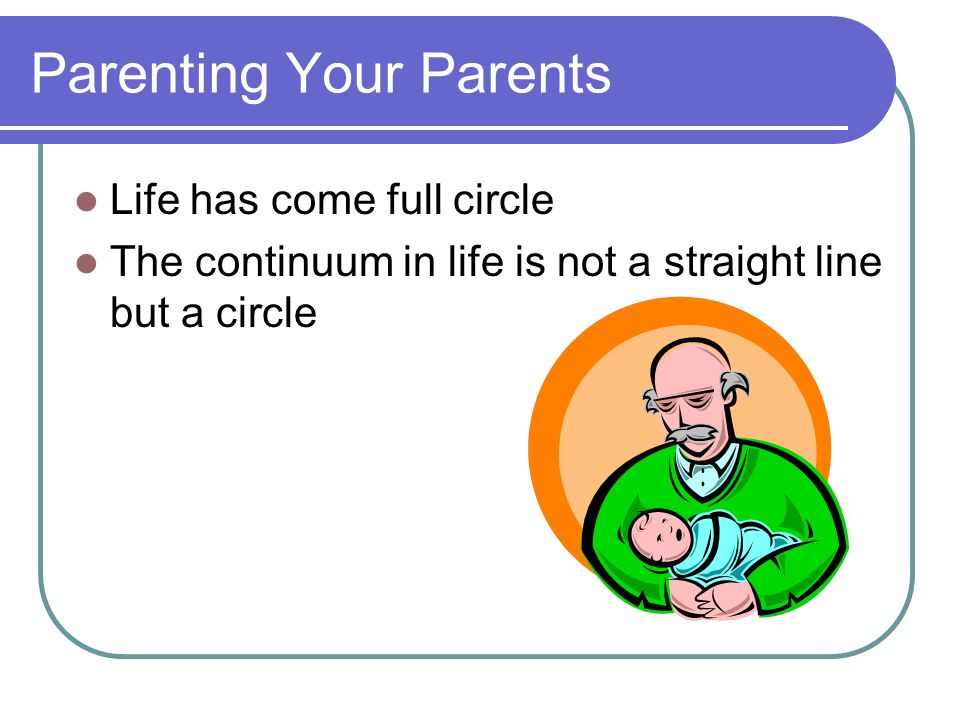 Parenting Your Parents

- Life has come full circle
- The continuum in life is not a straight line but a circle